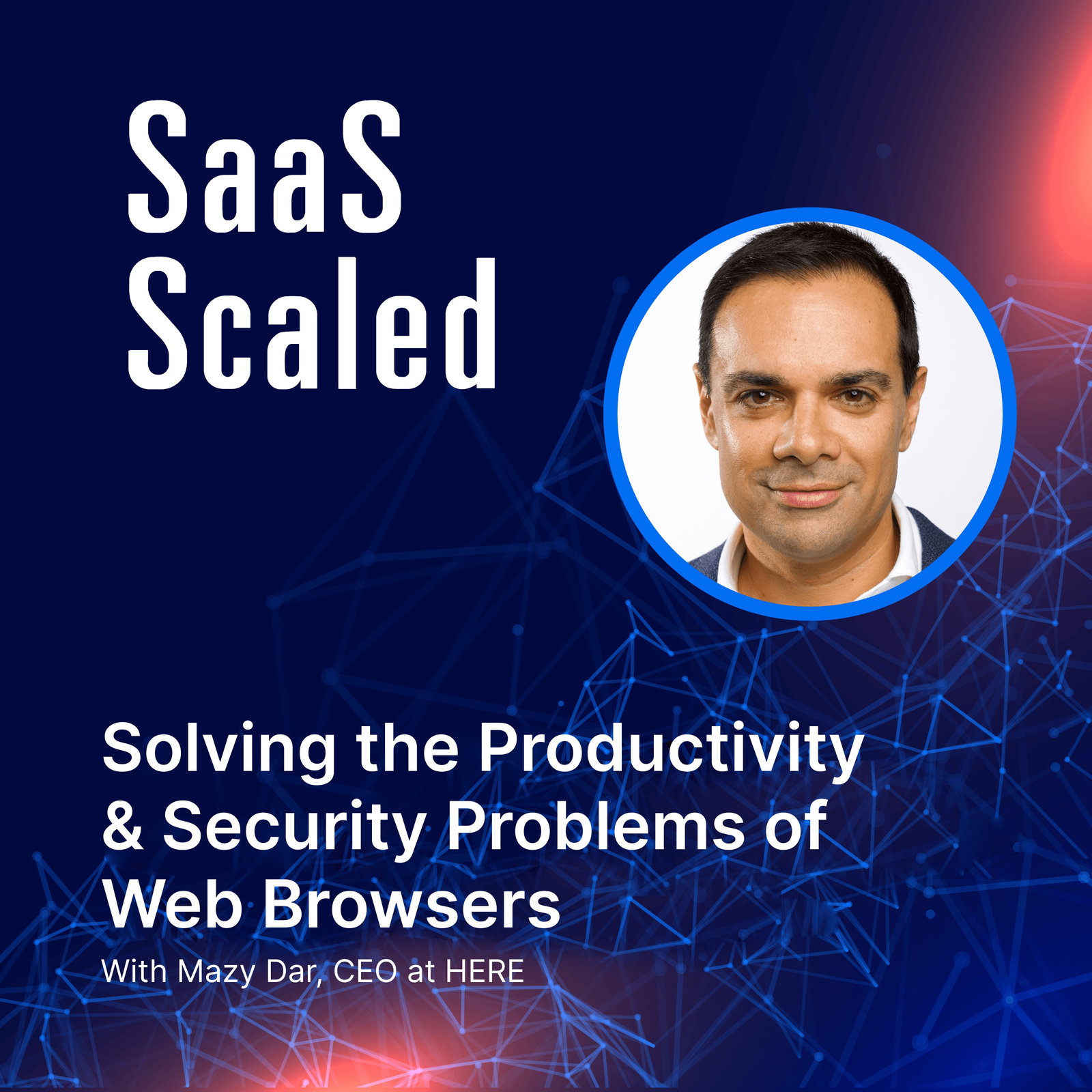 SaaS Scaled

Solving the Productivity & Security Problems of Web Browsers

With Mazy Dar, CEO at HERE